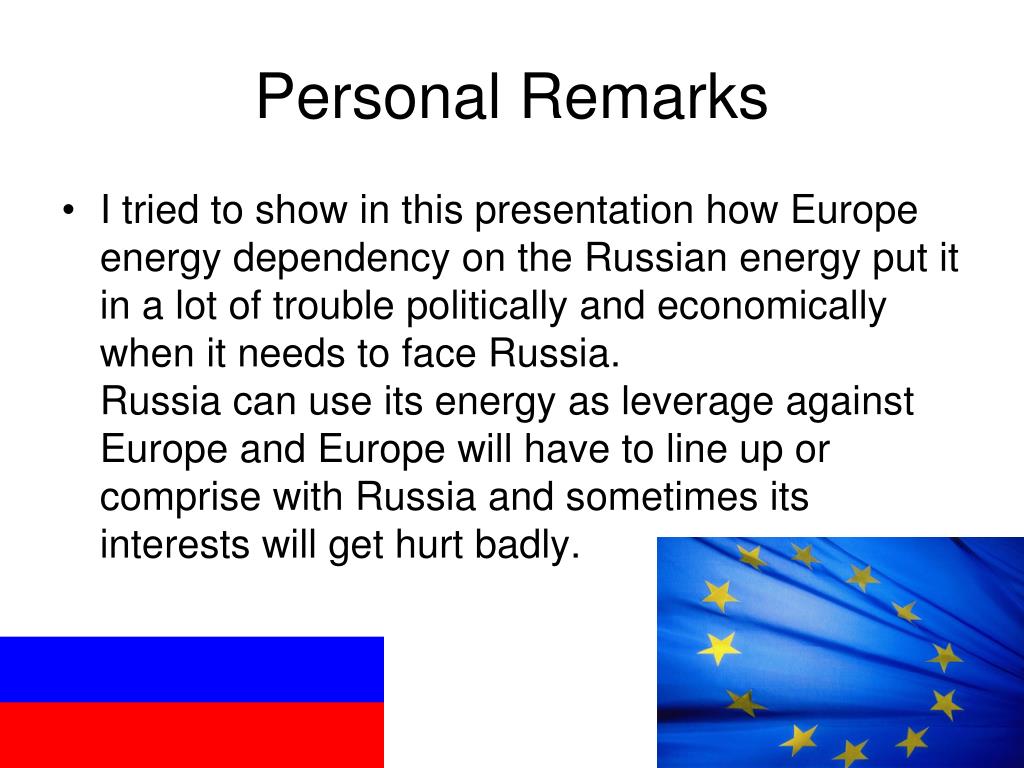 Personal Remarks

• I tried to show in this presentation how Europe energy dependency on the Russian energy put it in a lot of trouble politically and economically when it needs to face Russia.
Russia can use its energy as leverage against Europe and Europe will have to line up or comprise with Russia and sometimes its interests will get hurt badly.